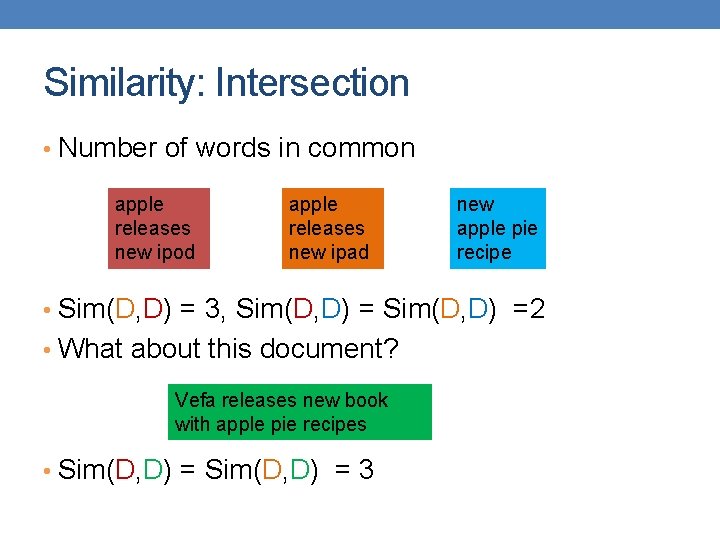 Similarity: Intersection

• Number of words in common

apple releases new ipod

apple releases new ipad

new apple pie recipe

• Sim(D,D) = 3, Sim(D,D) = Sim(D,D) =2
• What about this document?

Vefa releases new book with apple pie recipes

• Sim(D,D) = Sim(D,D) = 3